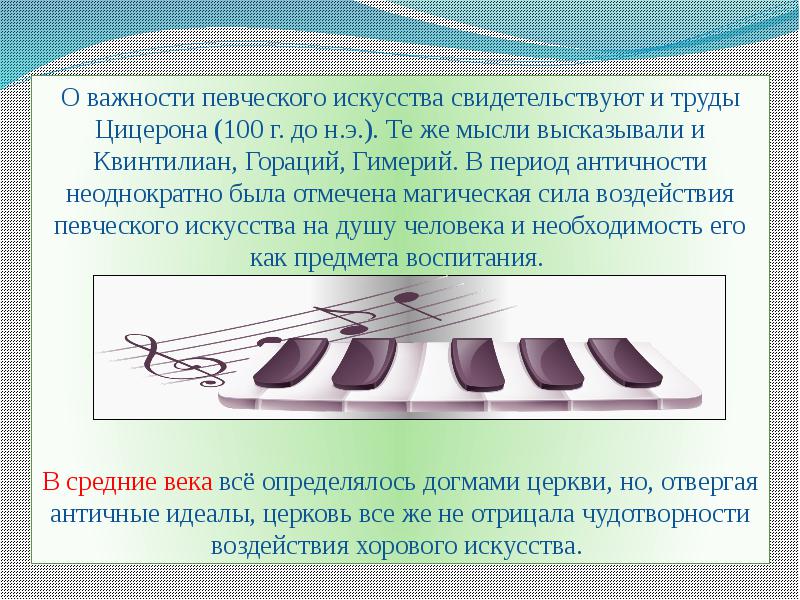 О важности певческого искусства свидетельствуют и труды Цицерона (100 г. до н.э.). Те же мысли высказывали и Квинтилиан, Гораций, Гимерий. В период античности неоднократно была отмечена магическая сила воздействия певческого искусства на душу человека и необходимость его как предмета воспитания.

В средние века всё определялось догмами церкви, но, отвергая античные идеалы, церковь все же не отрицала чудотворности воздействия хорового искусства.